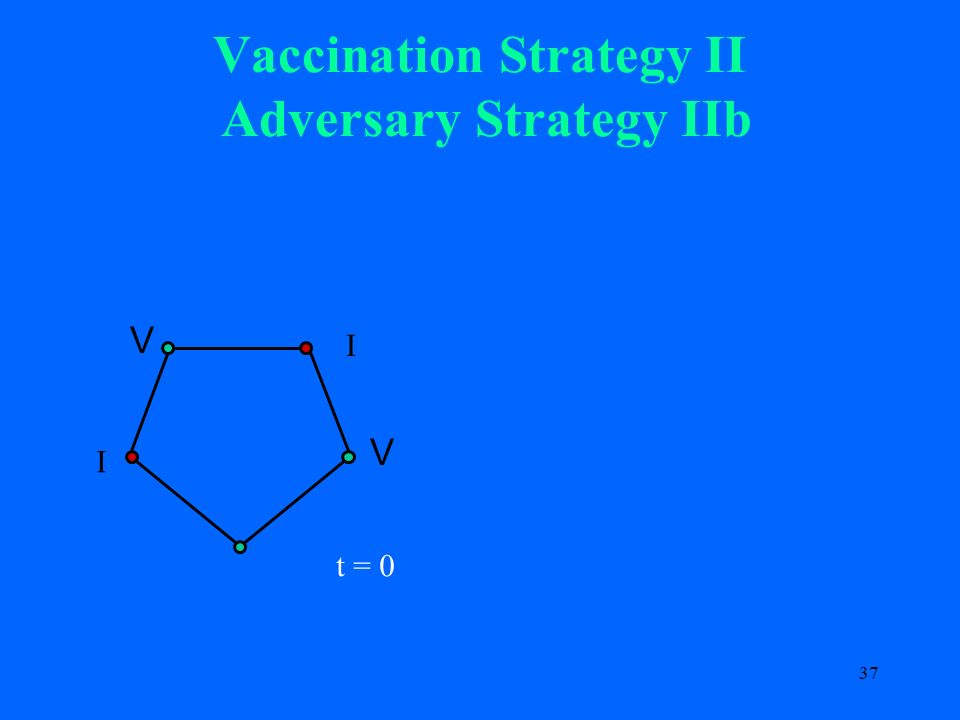 Vaccination Strategy II
Adversary Strategy IIb

V

I

I

V

t = 0

37